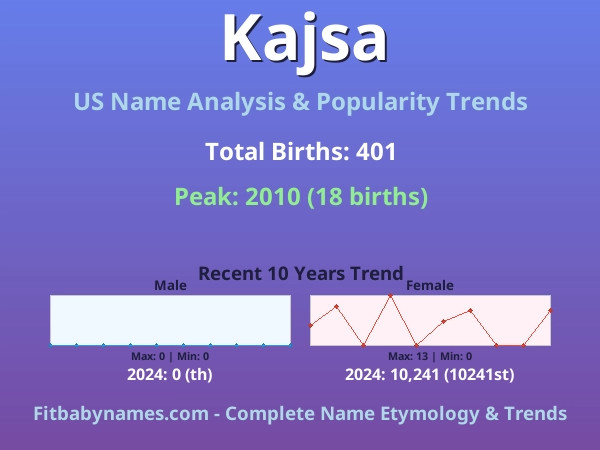 Kajsa

US Name Analysis & Popularity Trends

Total Births: 401

Peak: 2010 (18 births)

Recent 10 Years Trend

Male

Max: 0 | Min: 0

2024: 0 (th)

Female

Max: 13 | Min: 0

2024: 10,241 (10241st)

Fitbabynames.com - Complete Name Etymology & Trends